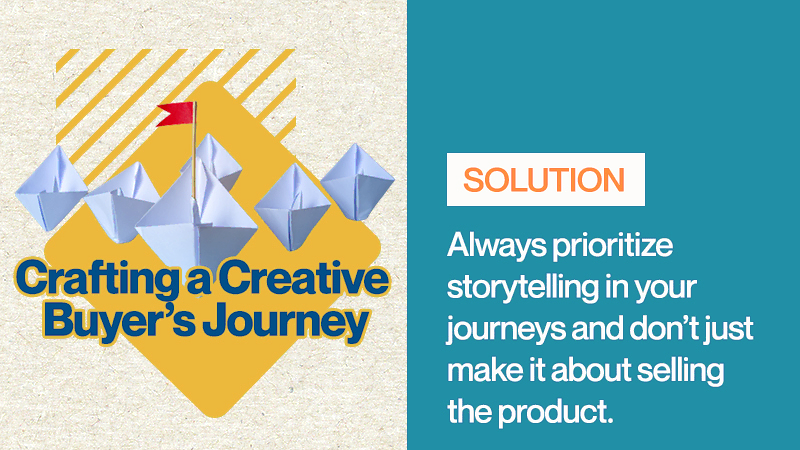 Crafting a Creative Buyer's Journey

SOLUTION

Always prioritize storytelling in your journeys and don't just make it about selling the product.